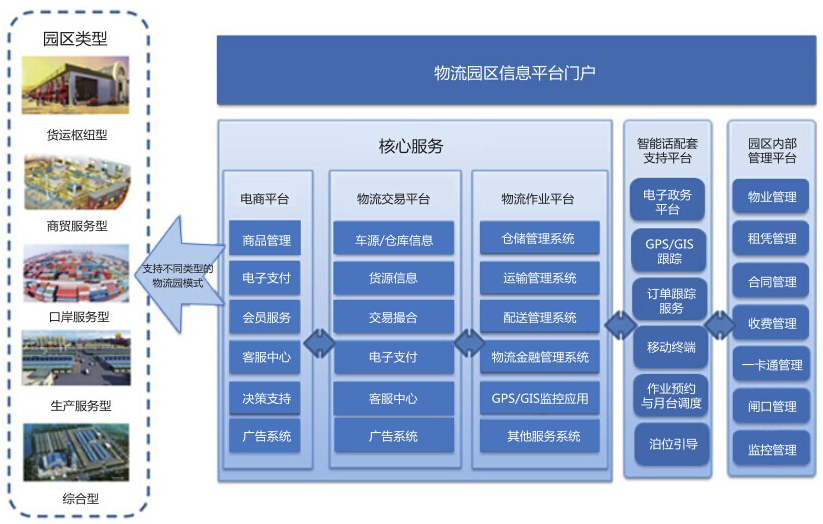 园区类型

货运枢纽型

商贸服务型

口岸服务型

生产服务型

综合型

支持不同类型的物流园模式

物流园区信息平台门户

核心服务

电商平台

商品管理

电子支付

会员服务

客服中心

决策支持

广告系统

物流交易平台

车源/仓库信息

货源信息

交易撮合

电子支付

客服中心

广告系统

物流作业平台

仓储管理系统

运输管理系统

配送管理系统

物流金融管理系统

GPS/GIS监控应用

其他服务系统

智能话配套支持平台

电子政务平台

GPS/GIS跟踪

订单跟踪服务

移动终端

作业预约与月台调度

泊位引导

园区内部管理平台

物业管理

租凭管理

合同管理

收费管理

一卡通管理

闸口管理

监控管理